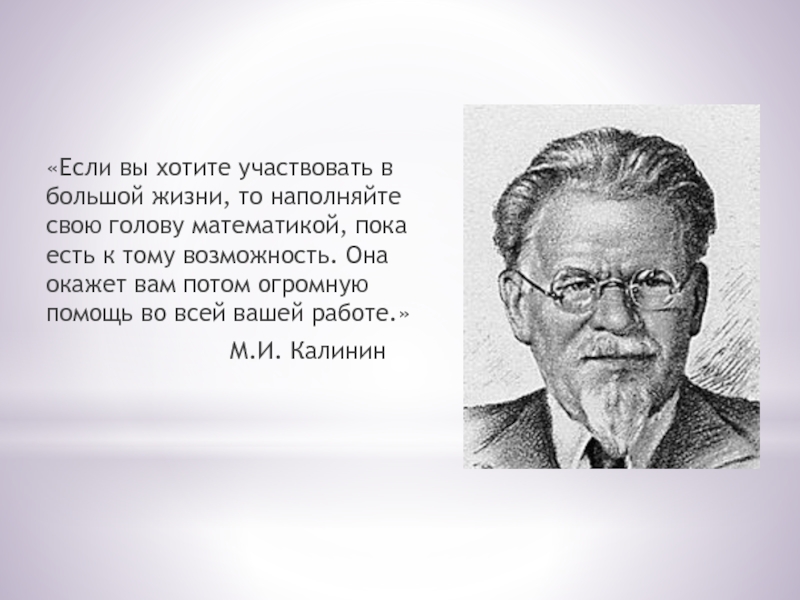 «Если вы хотите участвовать в большой жизни, то наполняйте свою голову математикой, пока есть к тому возможность. Она окажет вам потом огромную помощь во всей вашей работе.»

М.И. Калинин